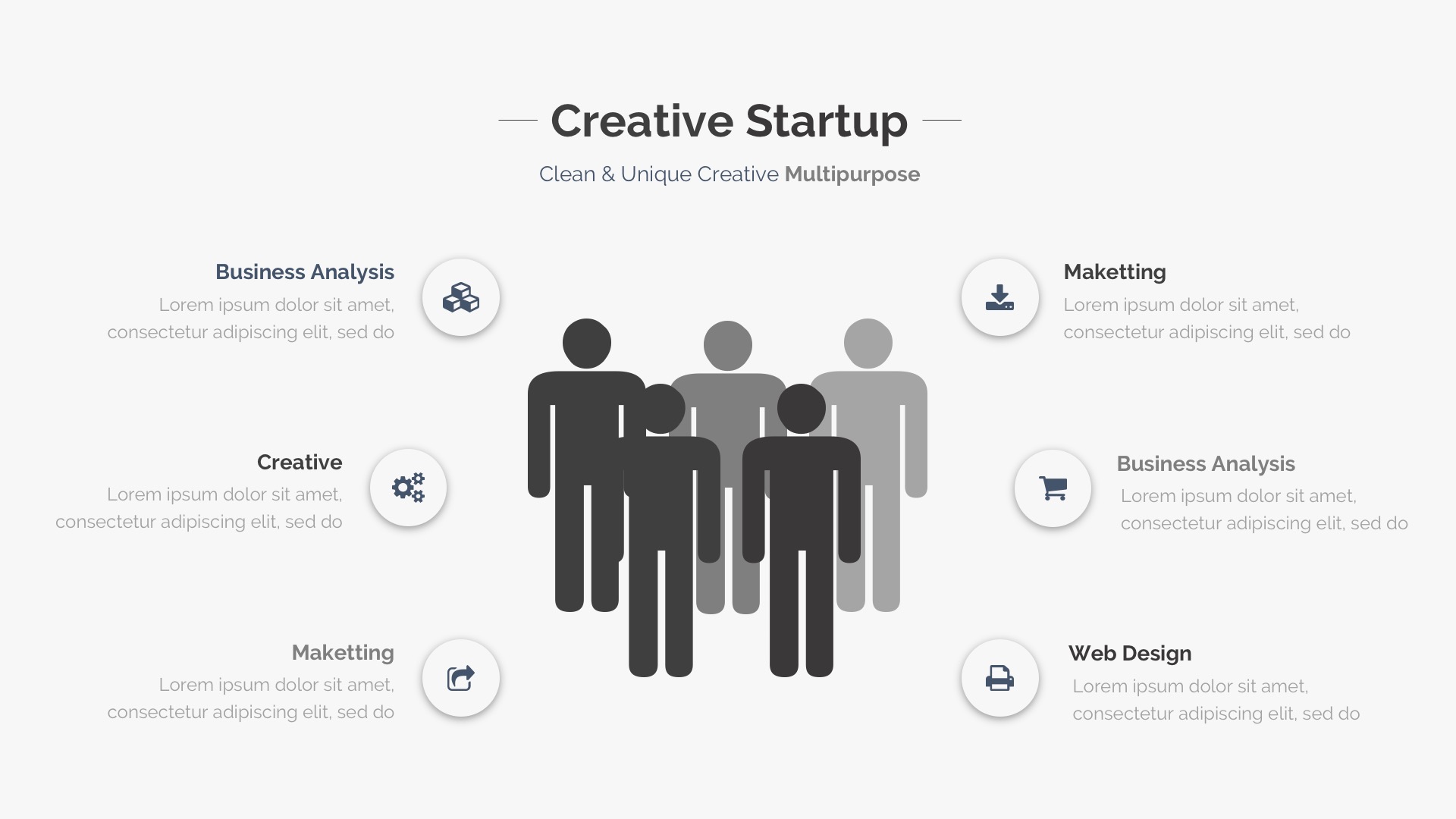 Creative Startup

Clean & Unique Creative Multipurpose

Business Analysis
Lorem ipsum dolor sit amet, consectetur adipiscing elit, sed do

Creative
Lorem ipsum dolor sit amet, consectetur adipiscing elit, sed do

Maketting
Lorem ipsum dolor sit amet, consectetur adipiscing elit, sed do

Maketting
Lorem ipsum dolor sit amet, consectetur adipiscing elit, sed do

Business Analysis
Lorem ipsum dolor sit amet, consectetur adipiscing elit, sed do

Web Design
Lorem ipsum dolor sit amet, consectetur adipiscing elit, sed do